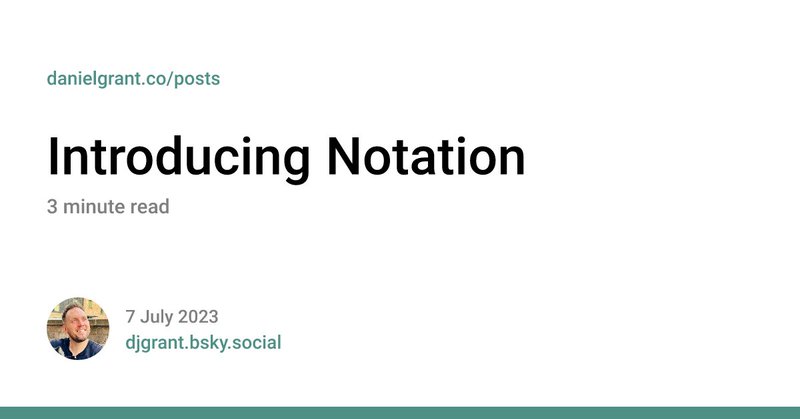 danielgrant.co/posts

Introducing Notation

3 minute read

7 July 2023
djgrant.bsky.social